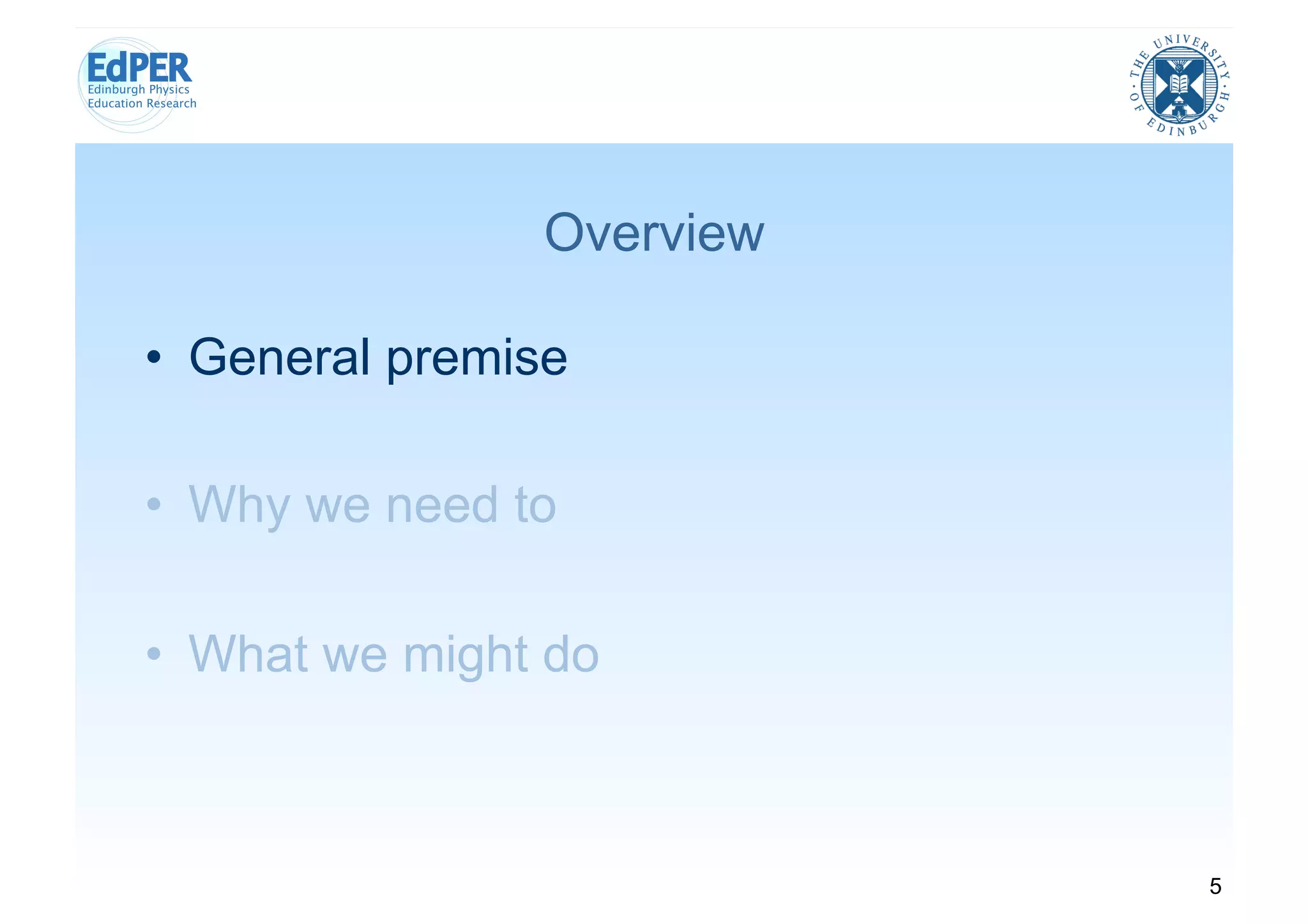 EdPER
Edinburgh Physics
Education Research

THE UNIVERSITY OF EDINBURGH

Overview

• General premise

• Why we need to

• What we might do

5